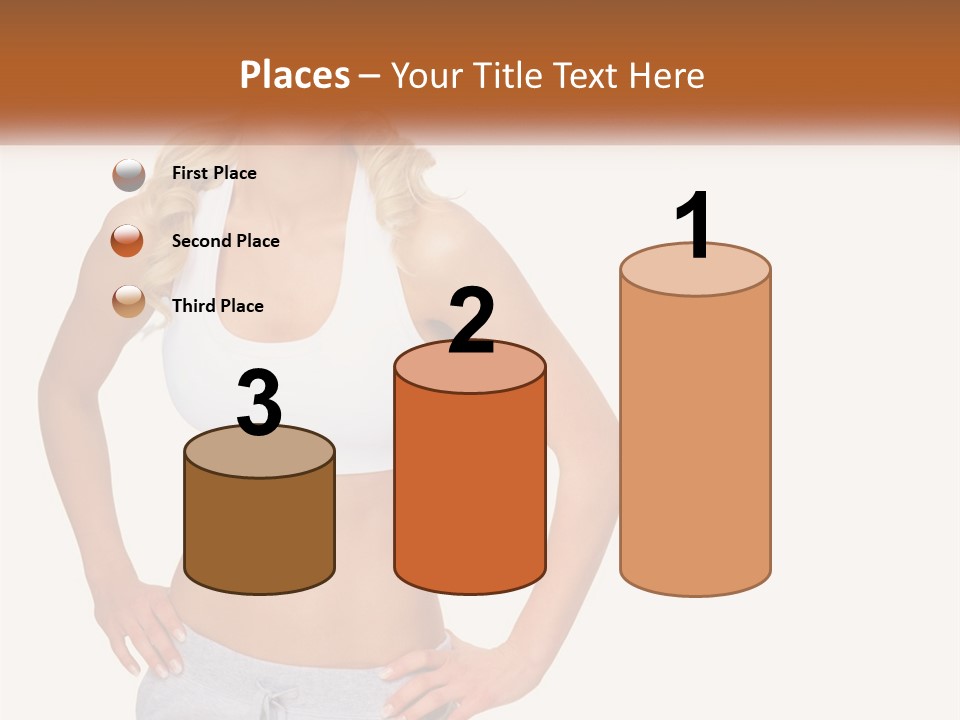 Places – Your Title Text Here

First Place

Second Place

Third Place

3

2

1